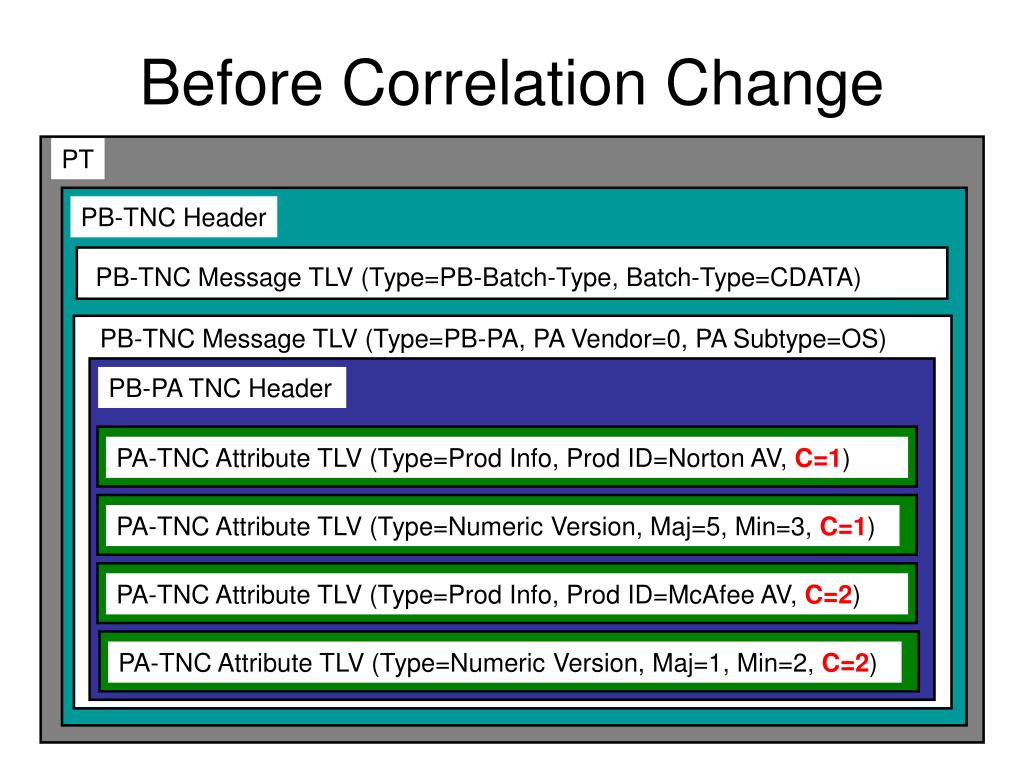 Before Correlation Change

PT

PB-TNC Header

PB-TNC Message TLV (Type=PB-Batch-Type, Batch-Type=CDATA)

PB-TNC Message TLV (Type=PB-PA, PA Vendor=0, PA Subtype=OS)

PB-PA TNC Header

PA-TNC Attribute TLV (Type=Prod Info, Prod ID=Norton AV, C=1)

PA-TNC Attribute TLV (Type=Numeric Version, Maj=5, Min=3, C=1)

PA-TNC Attribute TLV (Type=Prod Info, Prod ID=McAfee AV, C=2)

PA-TNC Attribute TLV (Type=Numeric Version, Maj=1, Min=2, C=2)